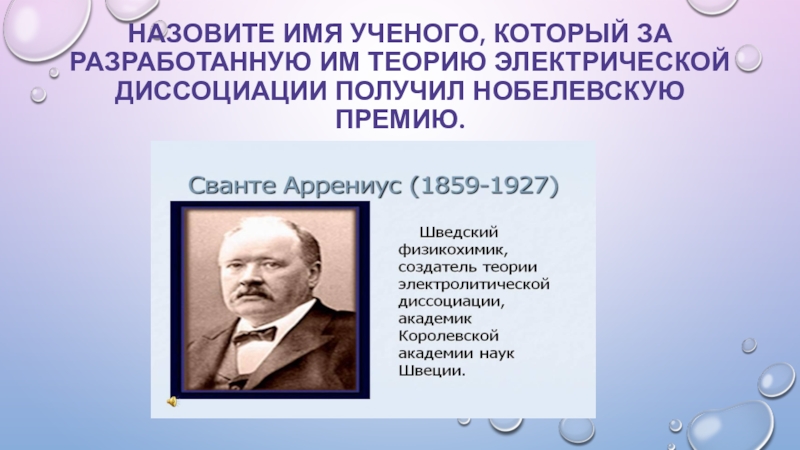 НАЗОВИТЕ ИМЯ УЧЕНОГО, КОТОРЫЙ ЗА РАЗРАБОТАННУЮ ИМ ТЕОРИЮ ЭЛЕКТРИЧЕСКОЙ ДИССОЦИАЦИИ ПОЛУЧИЛ НОБЕЛЕВСКУЮ ПРЕМИЮ.

Сванте Аррениус (1859-1927)

Шведский физикохимик, создатель теории электролитической диссоциации, академик Королевской академии наук Швеции.